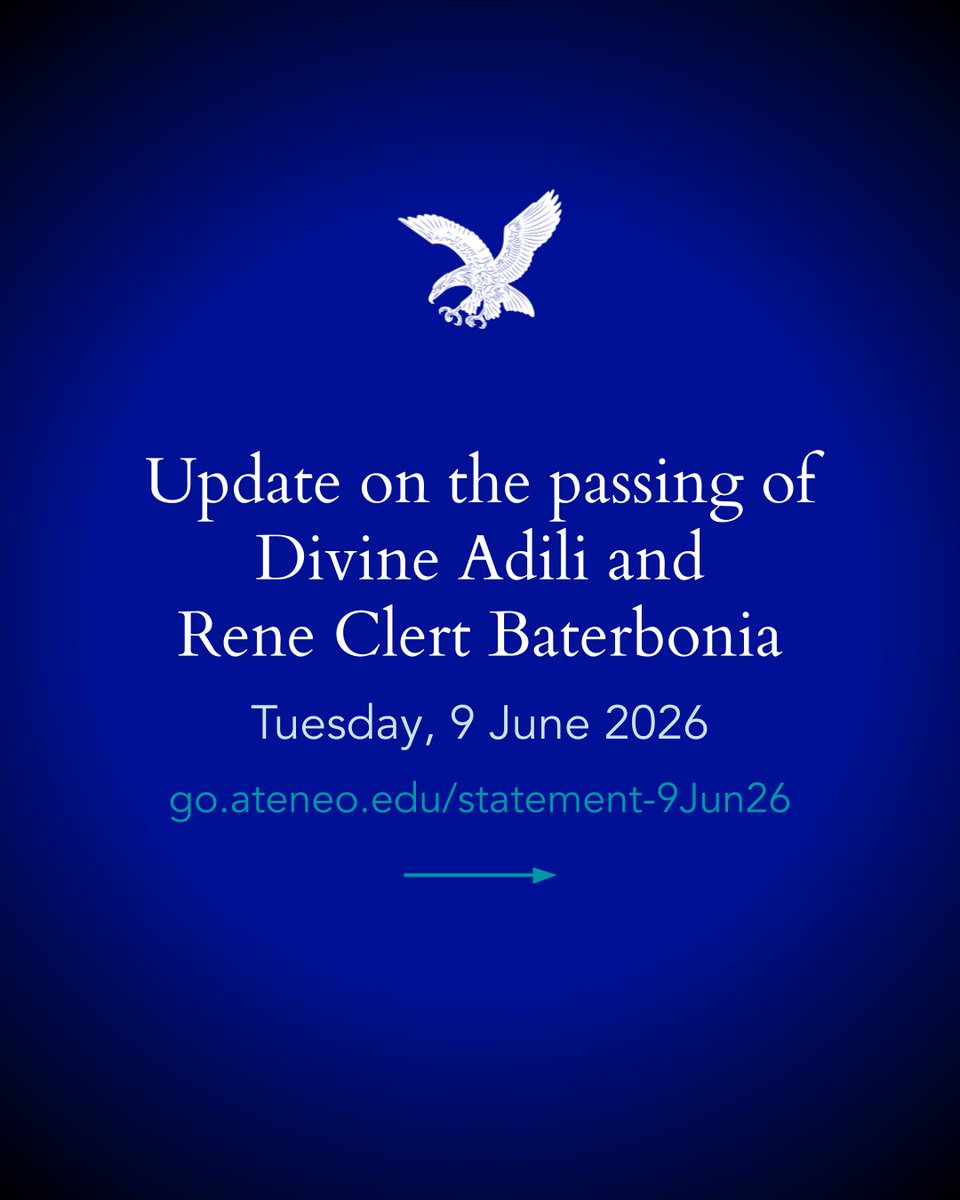 Update on the passing of Divine Adili and Rene Clert Baterbonia

Tuesday, 9 June 2026

go.ateneo.edu/statement-9Jun26